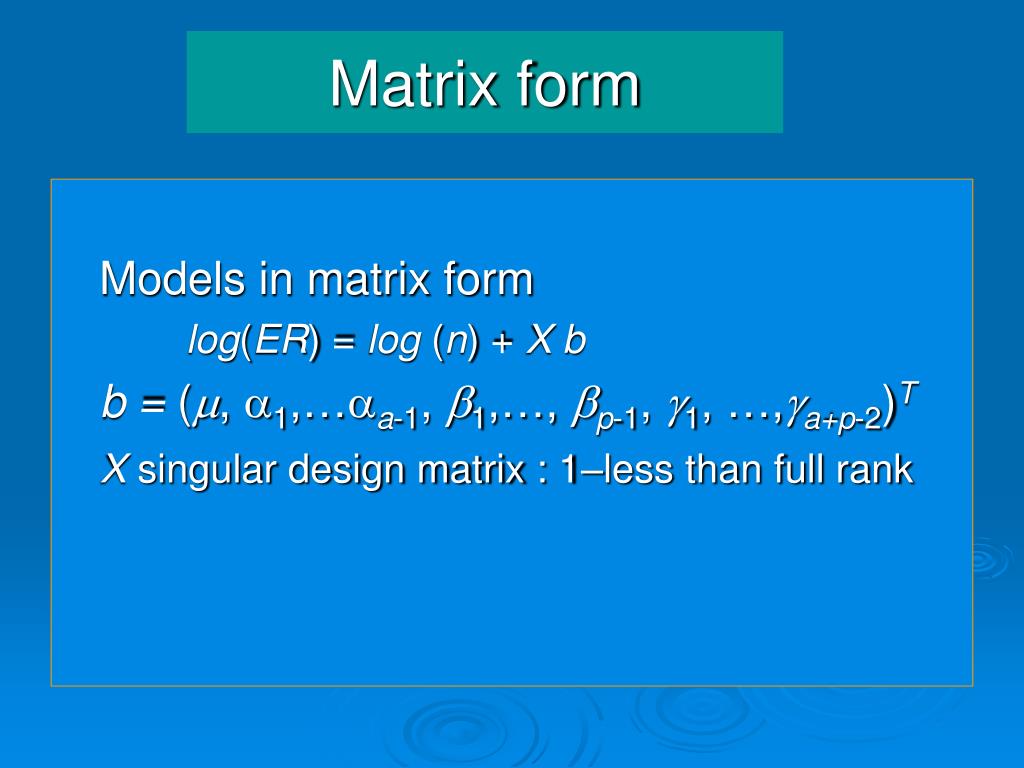 Matrix form

Models in matrix form

$log(ER) = log\ (n) + X\ b$

$b = (\mu, \alpha_1, \ldots \alpha_{a-1}, \beta_1, \ldots, \beta_{p-1}, \gamma_1, \ldots, \gamma_{a+p-2})^T$

$X$ singular design matrix : 1–less than full rank